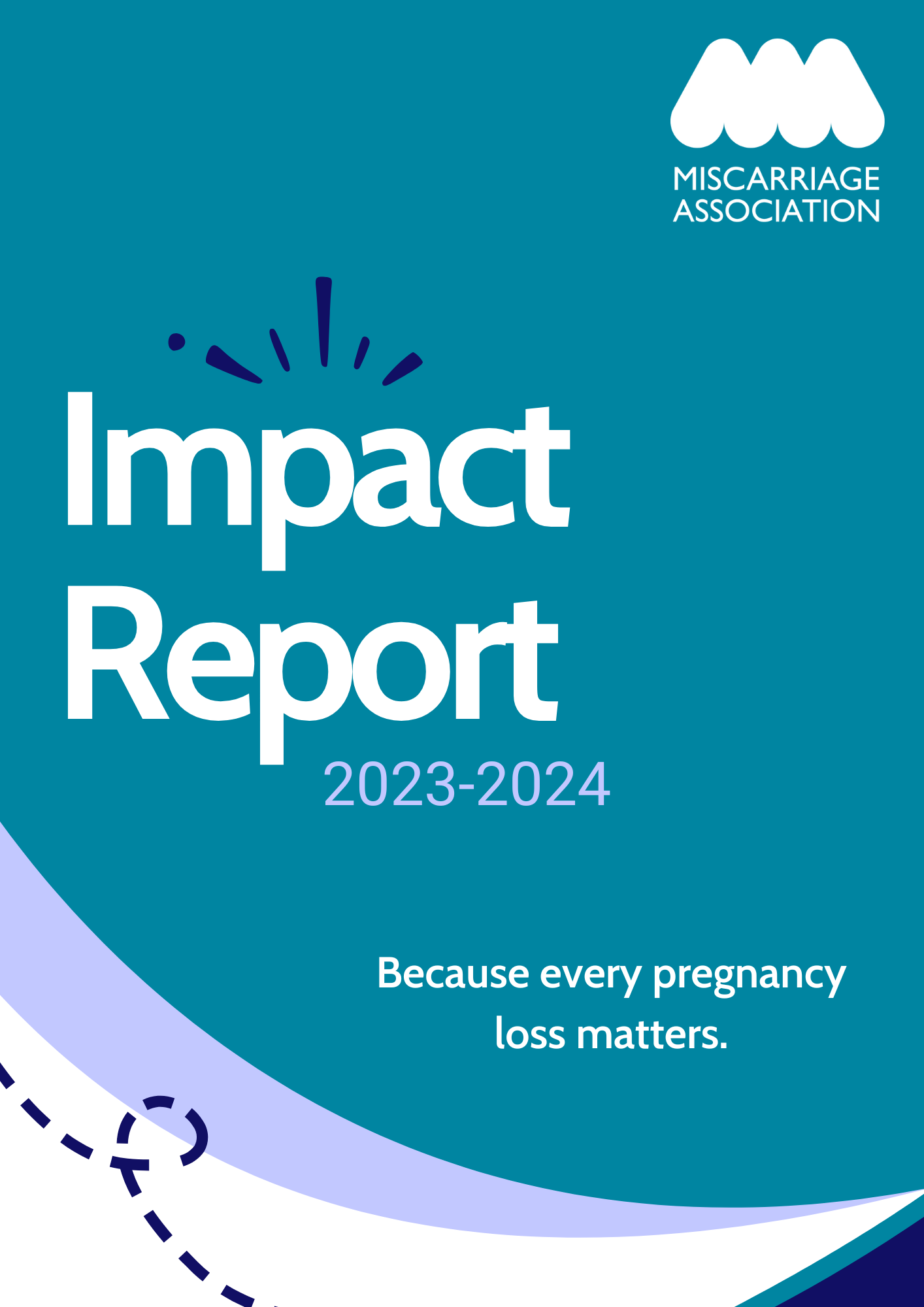 MISCARRIAGE ASSOCIATION

Impact Report
2023-2024

Because every pregnancy loss matters.